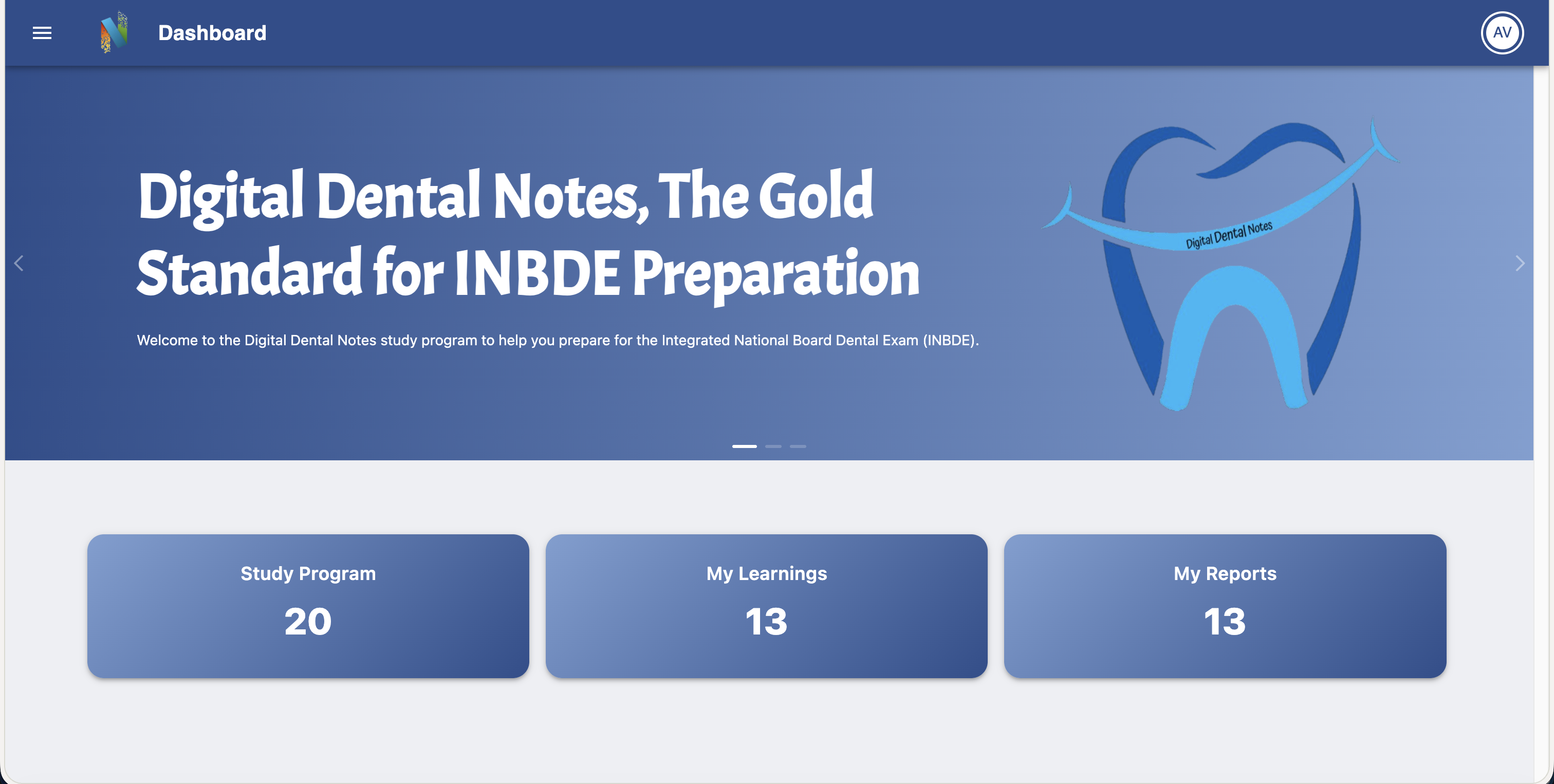 Dashboard

AV

Digital Dental Notes, The Gold Standard for INBDE Preparation

Welcome to the Digital Dental Notes study program to help you prepare for the Integrated National Board Dental Exam (INBDE).

Digital Dental Notes

Study Program
20

My Learnings
13

My Reports
13